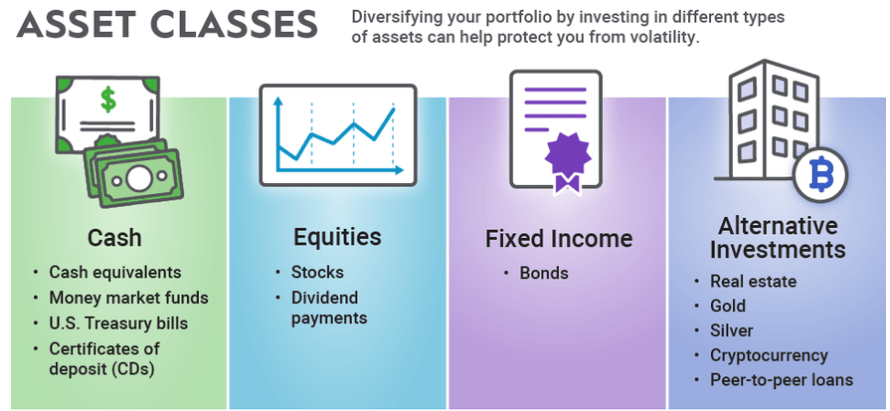 ASSET CLASSES

Diversifying your portfolio by investing in different types of assets can help protect you from volatility.

$

Cash

• Cash equivalents
• Money market funds
• U.S. Treasury bills
• Certificates of deposit (CDs)

Equities

• Stocks
• Dividend payments

Fixed Income

• Bonds

Alternative Investments

• Real estate
• Gold
• Silver
• Cryptocurrency
• Peer-to-peer loans